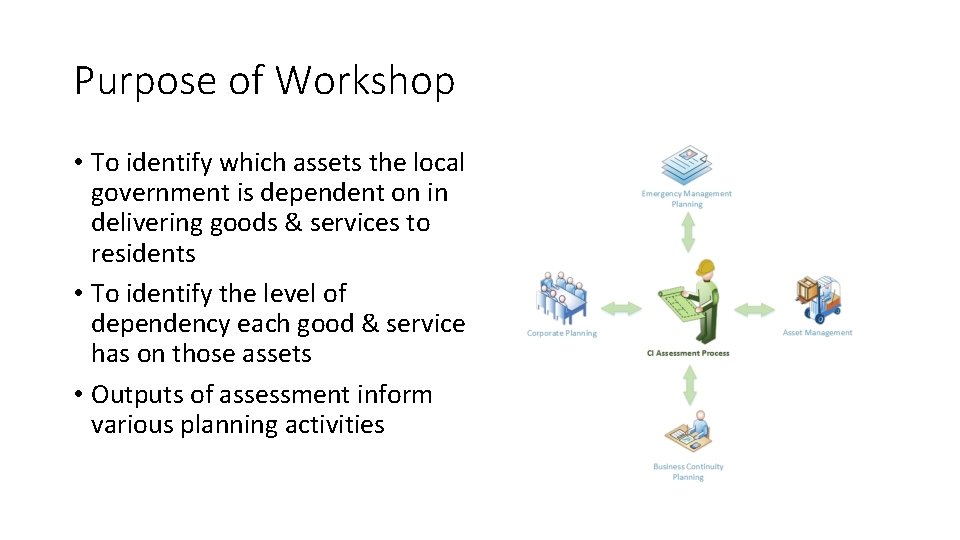 Purpose of Workshop

• To identify which assets the local government is dependent on in delivering goods & services to residents
• To identify the level of dependency each good & service has on those assets
• Outputs of assessment inform various planning activities

Emergency Management Planning

Corporate Planning

CI Assessment Process

Asset Management

Business Continuity Planning